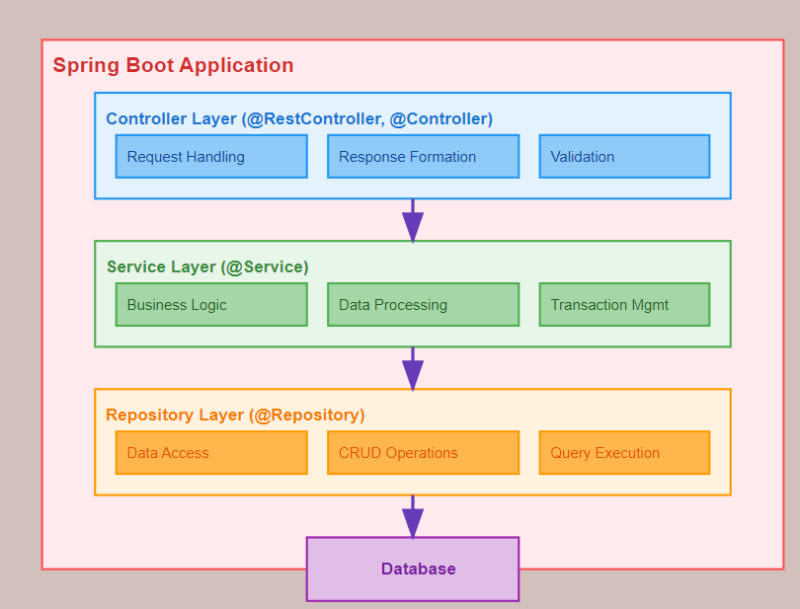 Spring Boot Application

Controller Layer (@RestController, @Controller)

Request Handling

Response Formation

Validation

Service Layer (@Service)

Business Logic

Data Processing

Transaction Mgmt

Repository Layer (@Repository)

Data Access

CRUD Operations

Query Execution

Database